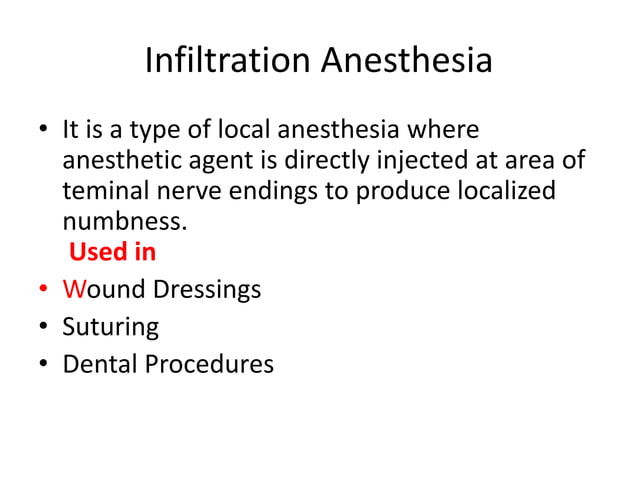 Infiltration Anesthesia

• It is a type of local anesthesia where anesthetic agent is directly injected at area of teminal nerve endings to produce localized numbness.
Used in
• Wound Dressings
• Suturing
• Dental Procedures